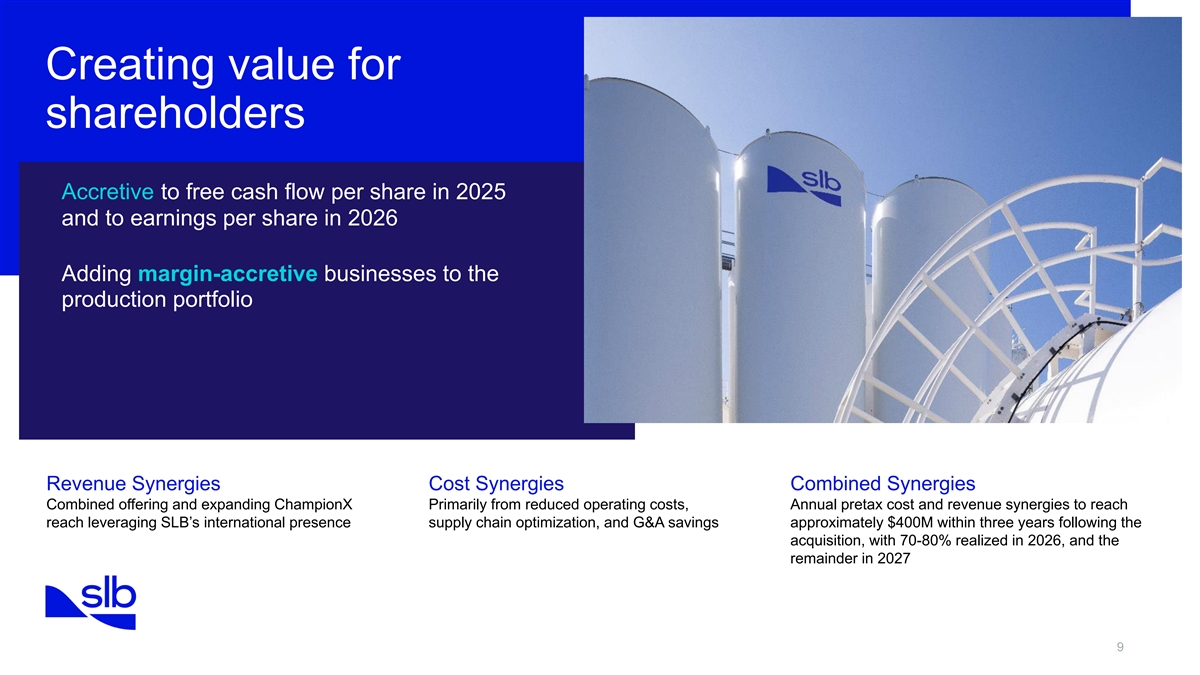 Creating value for shareholders

Accretive to free cash flow per share in 2025 and to earnings per share in 2026

Adding margin-accretive businesses to the production portfolio

slb

Revenue Synergies
Combined offering and expanding ChampionX reach leveraging SLB's international presence

Cost Synergies
Primarily from reduced operating costs, supply chain optimization, and G&A savings

Combined Synergies
Annual pretax cost and revenue synergies to reach approximately $400M within three years following the acquisition, with 70-80% realized in 2026, and the remainder in 2027

slb

9